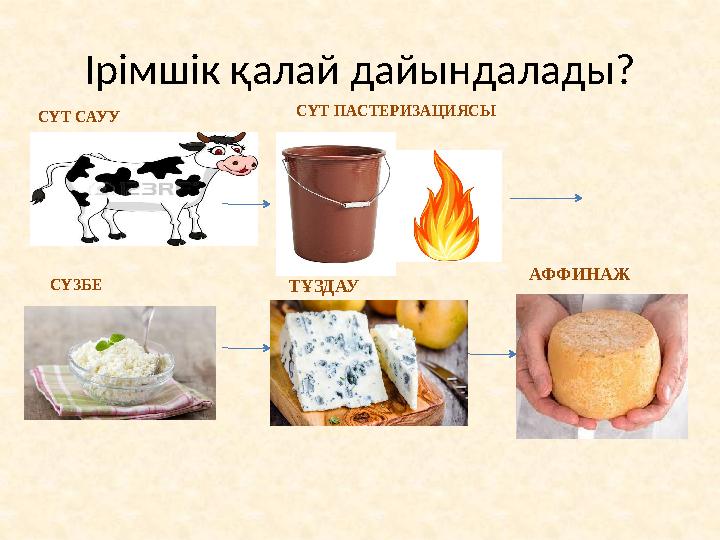 Ірімшік қалай дайындалады?

СҮТ САУУ

СҮТ ПАСТЕРИЗАЦИЯСЫ

СҮЗБЕ

ТҰЗДАУ

АФФИНАЖ